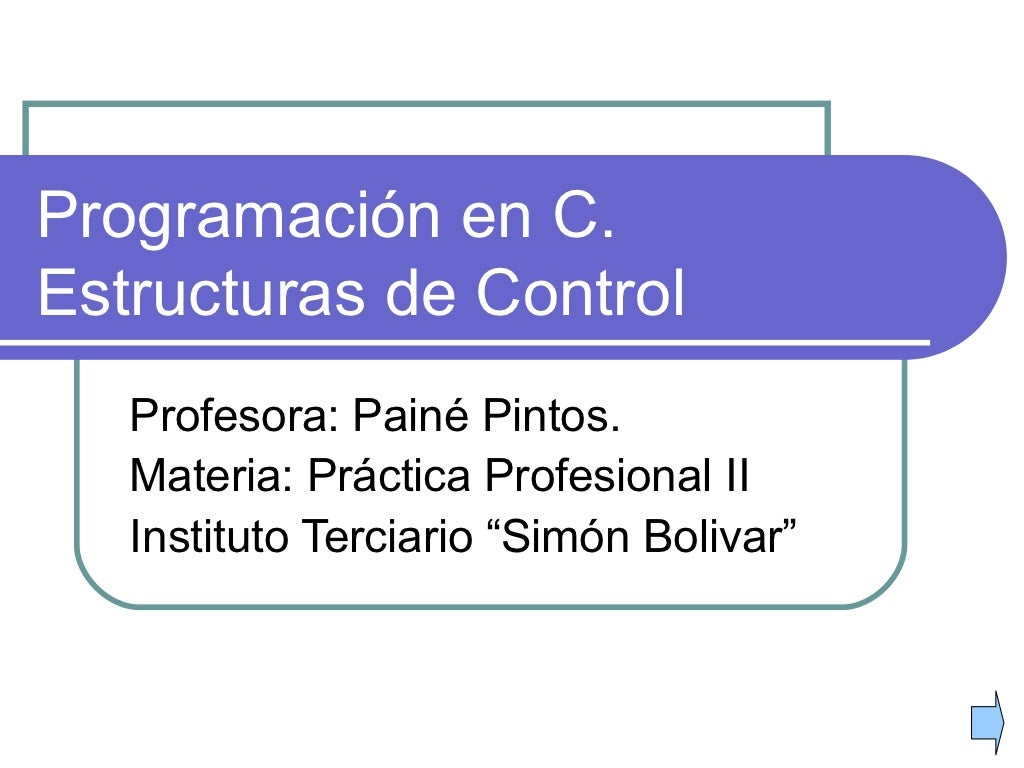 Programación en C.
Estructuras de Control

Profesora: Painé Pintos.
Materia: Práctica Profesional II
Instituto Terciario “Simón Bolivar”